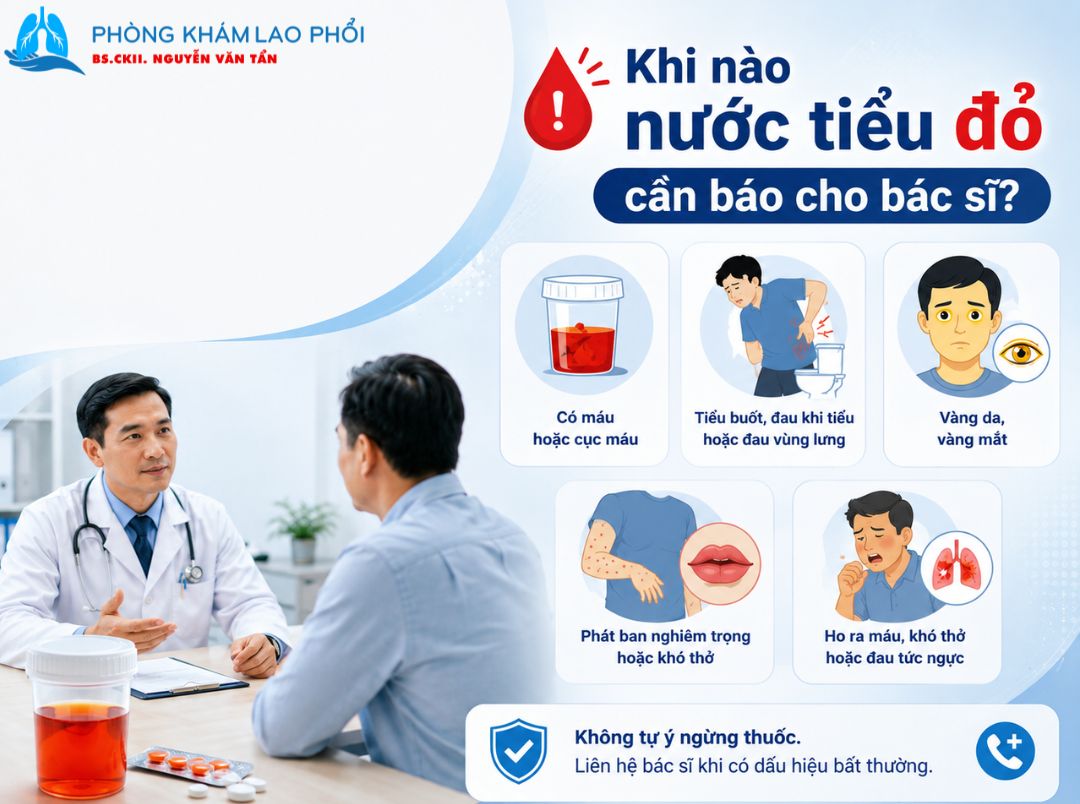 PHÒNG KHÁM LAO PHỔI
BS.CKII. NGUYỄN VĂN TẤN

Khi nào nước tiểu đỏ cần báo cho bác sĩ?

Có máu hoặc cục máu

Tiểu buốt, đau khi tiểu hoặc đau vùng lưng

Vàng da, vàng mắt

Phát ban nghiêm trọng hoặc khó thở

Ho ra máu, khó thở hoặc đau tức ngực

Không tự ý ngừng thuốc.
Liên hệ bác sĩ khi có dấu hiệu bất thường.